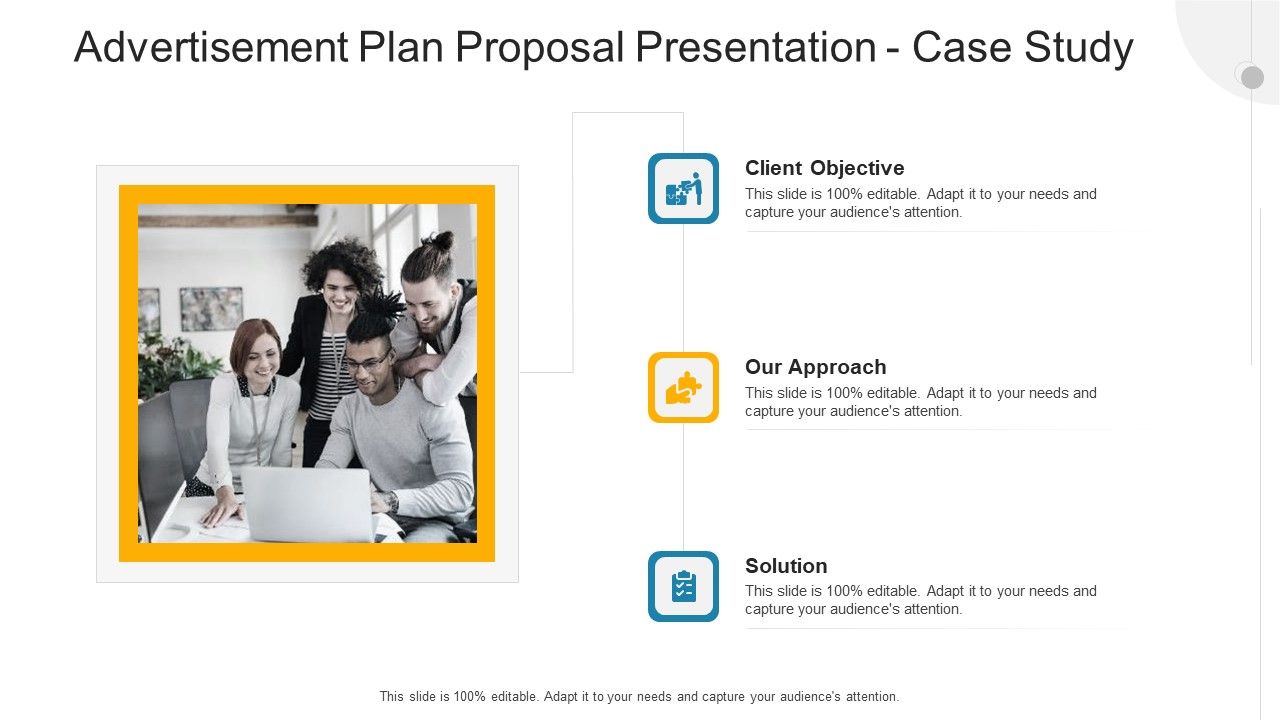 Advertisement Plan Proposal Presentation - Case Study

Client Objective
This slide is 100% editable. Adapt it to your needs and capture your audience's attention.

Our Approach
This slide is 100% editable. Adapt it to your needs and capture your audience's attention.

Solution
This slide is 100% editable. Adapt it to your needs and capture your audience's attention.

This slide is 100% editable. Adapt it to your needs and capture your audience's attention.